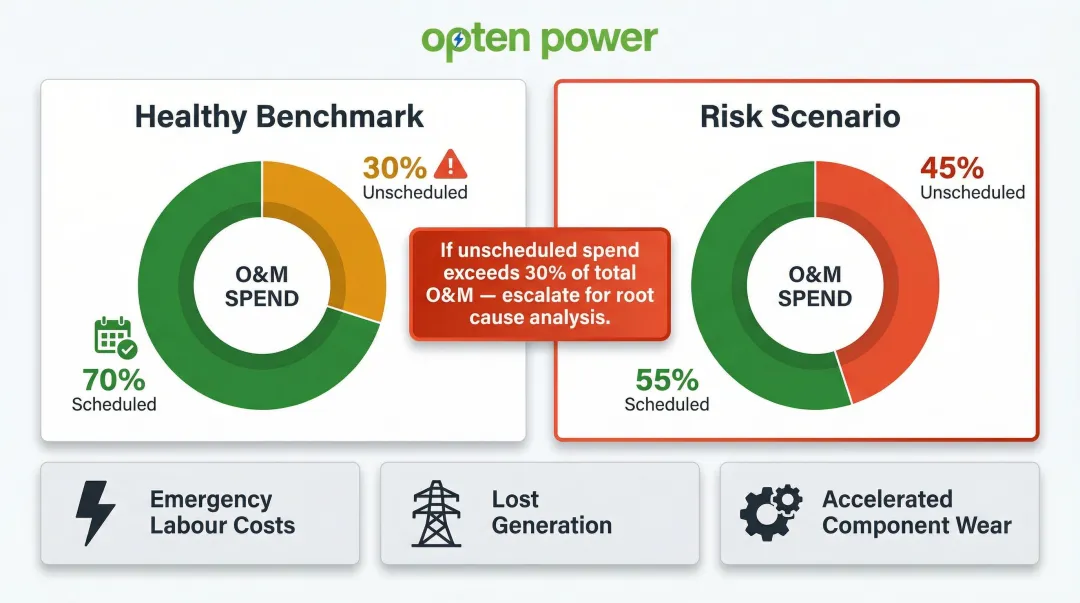 opten power

Healthy Benchmark

30%
Unscheduled

O&M SPEND

70%
Scheduled

If unscheduled spend exceeds 30% of total O&M — escalate for root cause analysis.

Risk Scenario

45%
Unscheduled

O&M SPEND

55%
Scheduled

Emergency Labour Costs

Lost Generation

Accelerated Component Wear